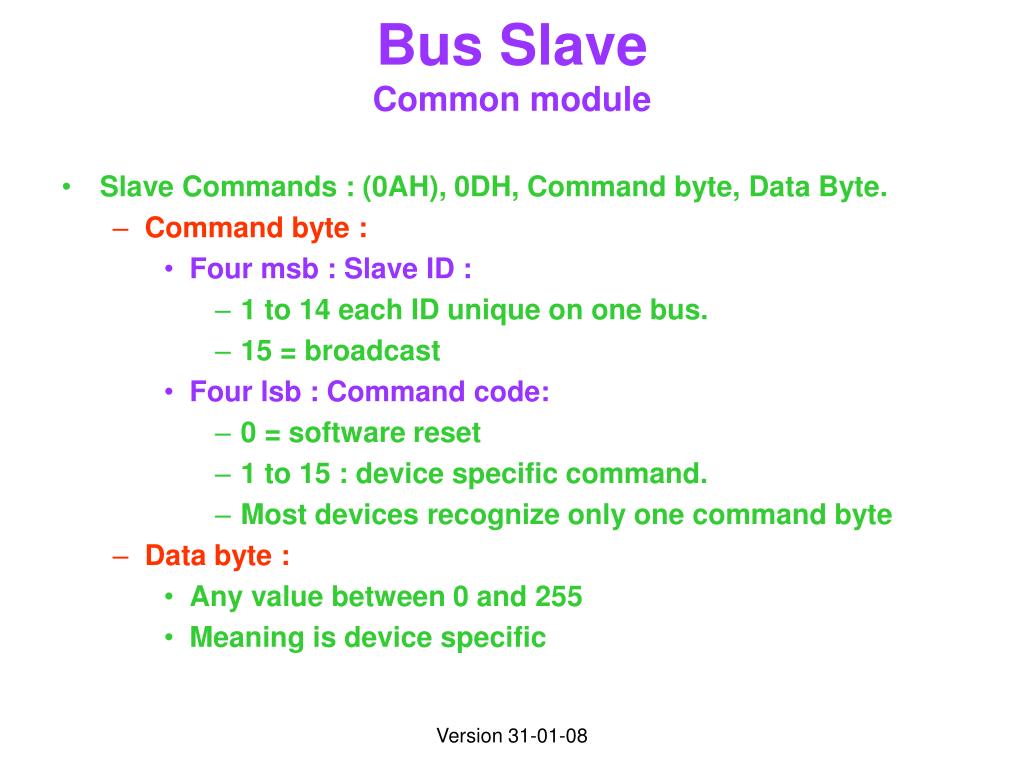 Bus Slave
Common module

• Slave Commands : (0AH), 0DH, Command byte, Data Byte.
– Command byte :
• Four msb : Slave ID :
– 1 to 14 each ID unique on one bus.
– 15 = broadcast
• Four lsb : Command code:
– 0 = software reset
– 1 to 15 : device specific command.
– Most devices recognize only one command byte
– Data byte :
• Any value between 0 and 255
• Meaning is device specific

Version 31-01-08